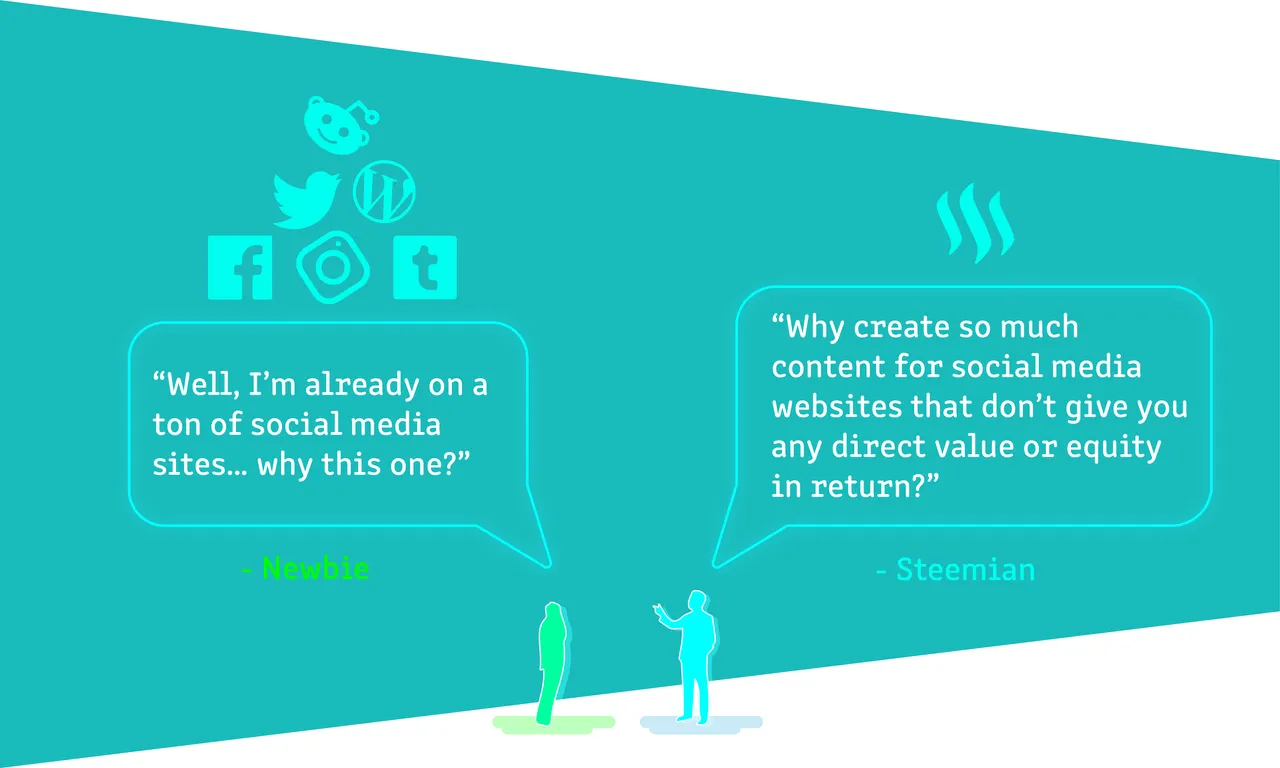 “Well, I’m already on a ton of social media sites... why this one?”

- Newbie

“Why create so much content for social media websites that don’t give you any direct value or equity in return?”

- Steemian